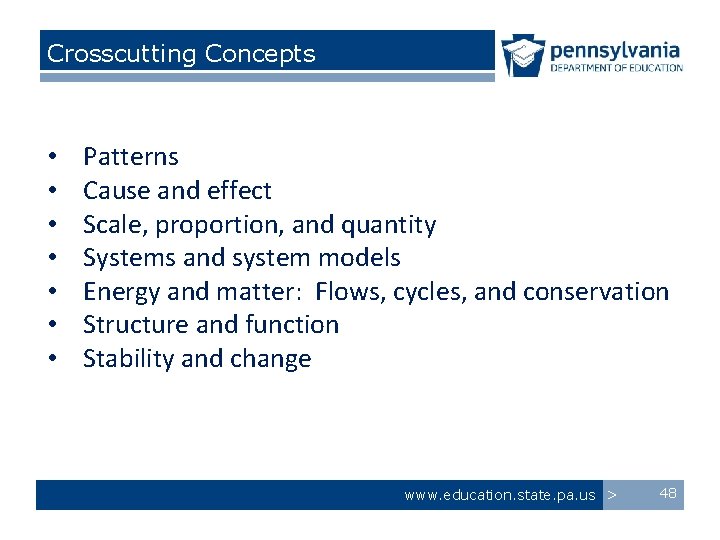 Crosscutting Concepts

pennsylvania
DEPARTMENT OF EDUCATION

• Patterns
• Cause and effect
• Scale, proportion, and quantity
• Systems and system models
• Energy and matter: Flows, cycles, and conservation
• Structure and function
• Stability and change

www.education.state.pa.us > 48